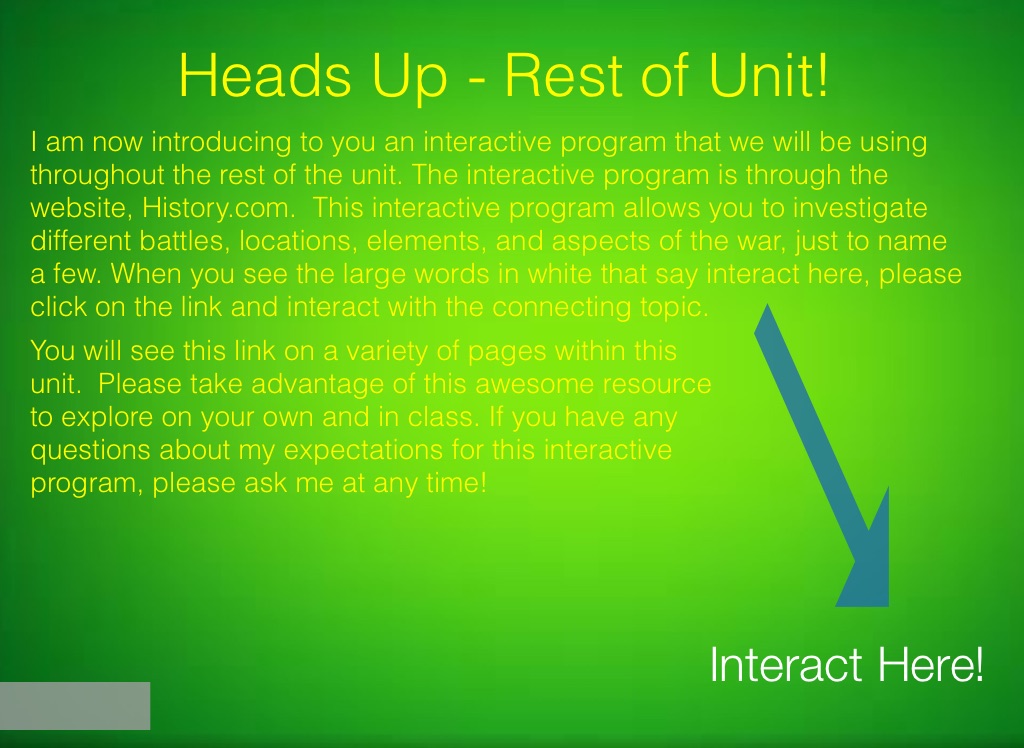 Heads Up - Rest of Unit!

I am now introducing to you an interactive program that we will be using throughout the rest of the unit. The interactive program is through the website, History.com. This interactive program allows you to investigate different battles, locations, elements, and aspects of the war, just to name a few. When you see the large words in white that say interact here, please click on the link and interact with the connecting topic.

You will see this link on a variety of pages within this unit. Please take advantage of this awesome resource to explore on your own and in class. If you have any questions about my expectations for this interactive program, please ask me at any time!

Interact Here!